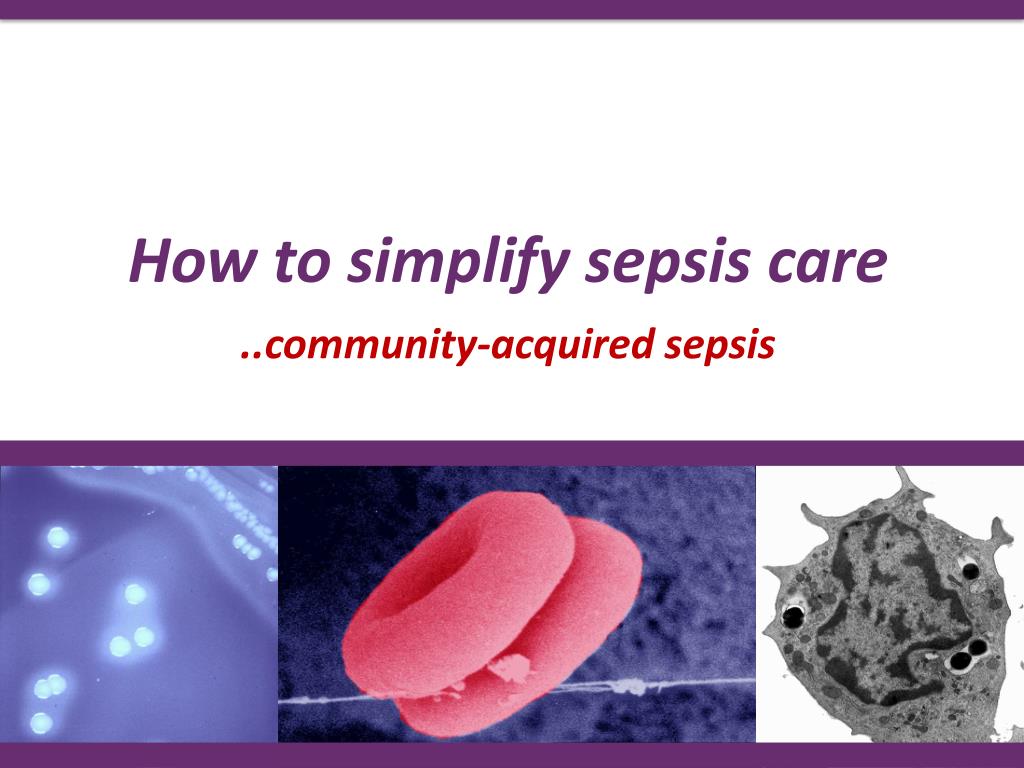 How to simplify sepsis care

..community-acquired sepsis